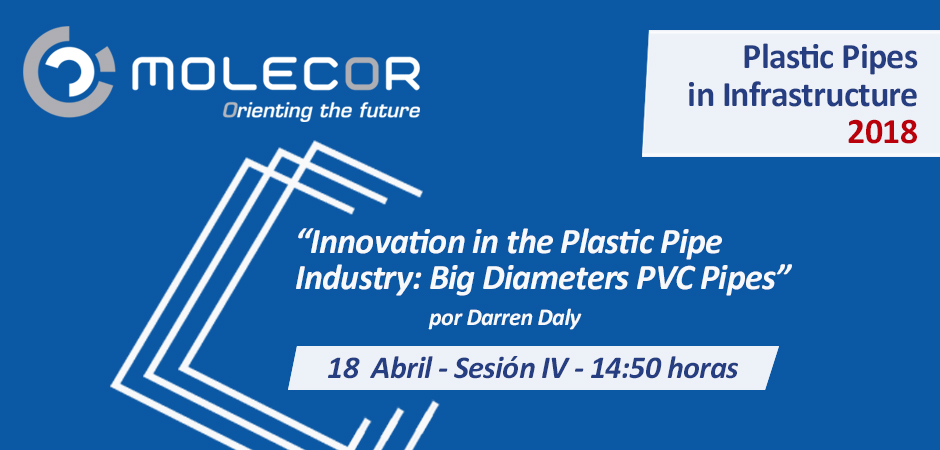 MOLECOR
Orienting the future

Plastic Pipes in Infrastructure 2018

"Innovation in the Plastic Pipe Industry: Big Diameters PVC Pipes"
por Darren Daly

18 Abril - Sesión IV - 14:50 horas